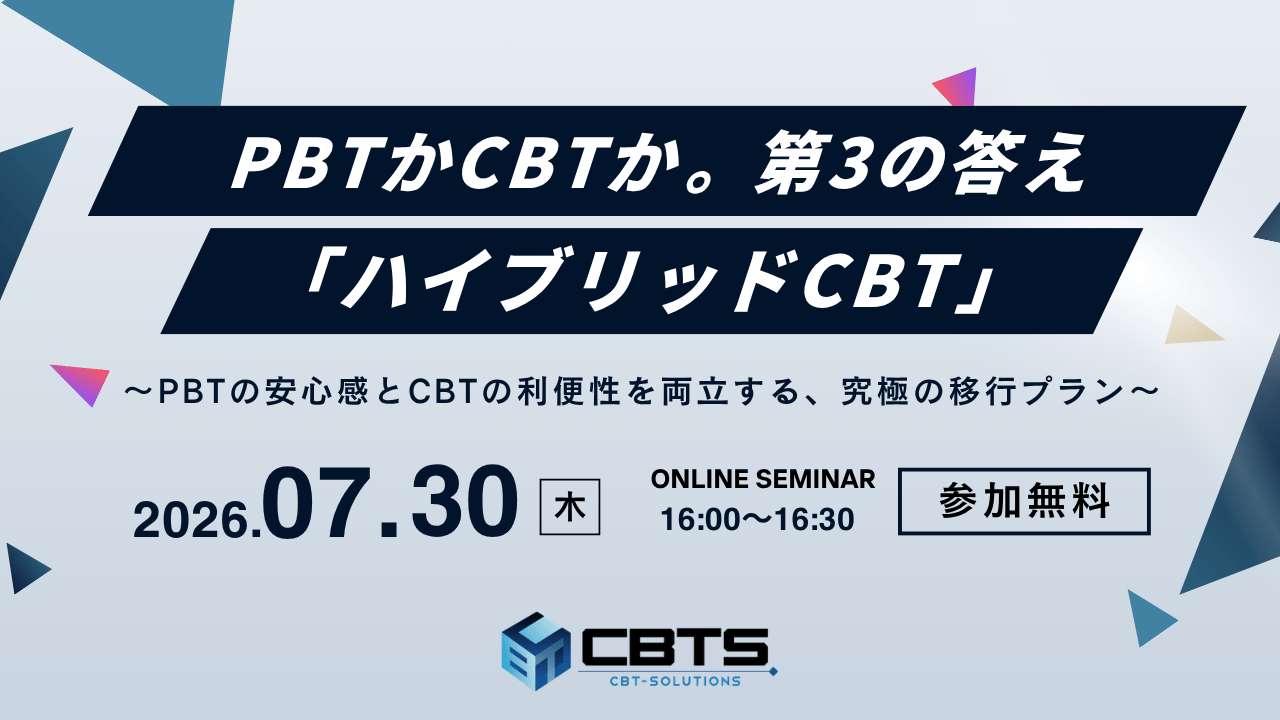 PBTかCBTか。第3の答え
「ハイブリッドCBT」

～PBTの安心感とCBTの利便性を両立する、究極の移行プラン～

2026.07.30 木

ONLINE SEMINAR
16:00～16:30

参加無料

CBTS
CBT-SOLUTIONS